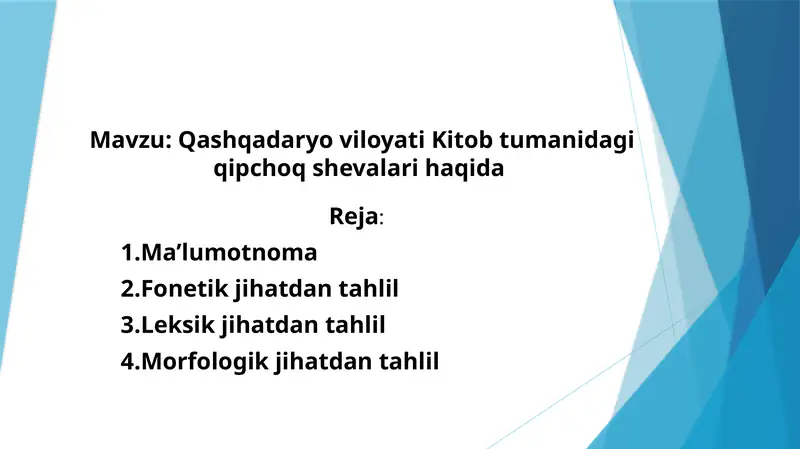 Mavzu: Qashqadaryo viloyati Kitob tumanidagi qipchoq shevalari haqida

Reja:

1.Ma’lumotnoma
2.Fonetik jihatdan tahlil
3.Leksik jihatdan tahlil
4.Morfologik jihatdan tahlil